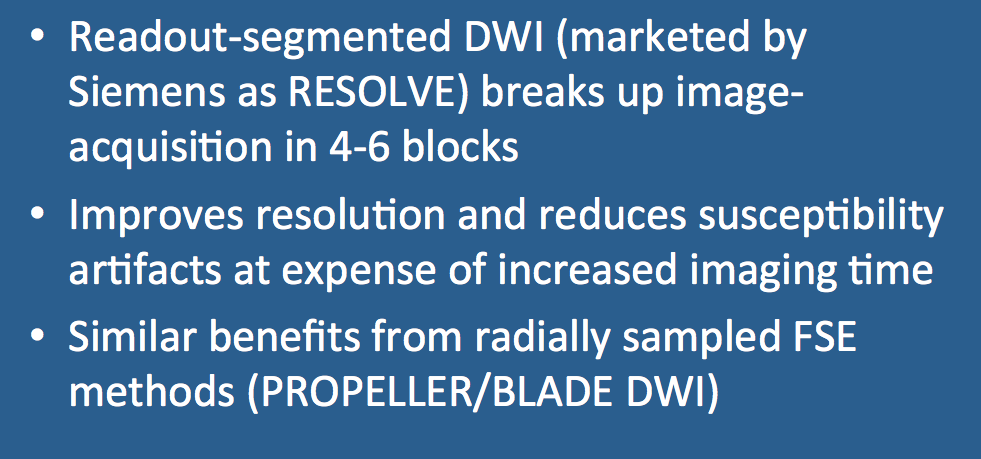 • Readout-segmented DWI (marketed by Siemens as RESOLVE) breaks up image-acquisition in 4-6 blocks

• Improves resolution and reduces susceptibility artifacts at expense of increased imaging time

• Similar benefits from radially sampled FSE methods (PROPELLER/BLADE DWI)